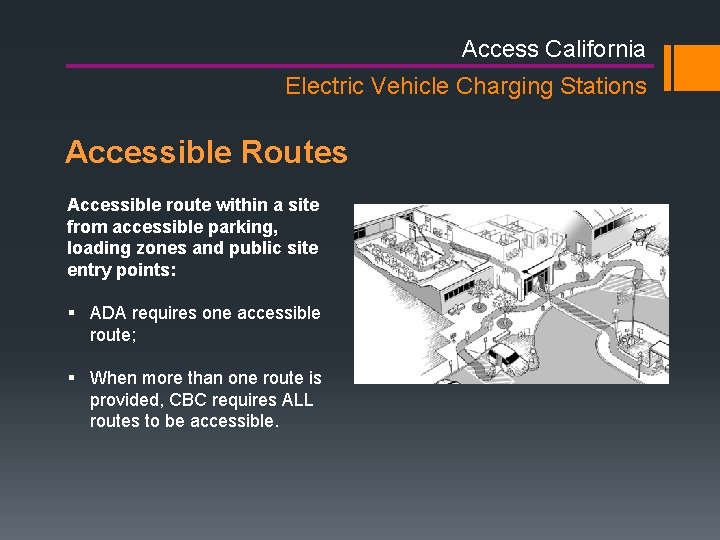 Access California

Electric Vehicle Charging Stations

Accessible Routes

Accessible route within a site from accessible parking, loading zones and public site entry points:

▪ ADA requires one accessible route;

▪ When more than one route is provided, CBC requires ALL routes to be accessible.